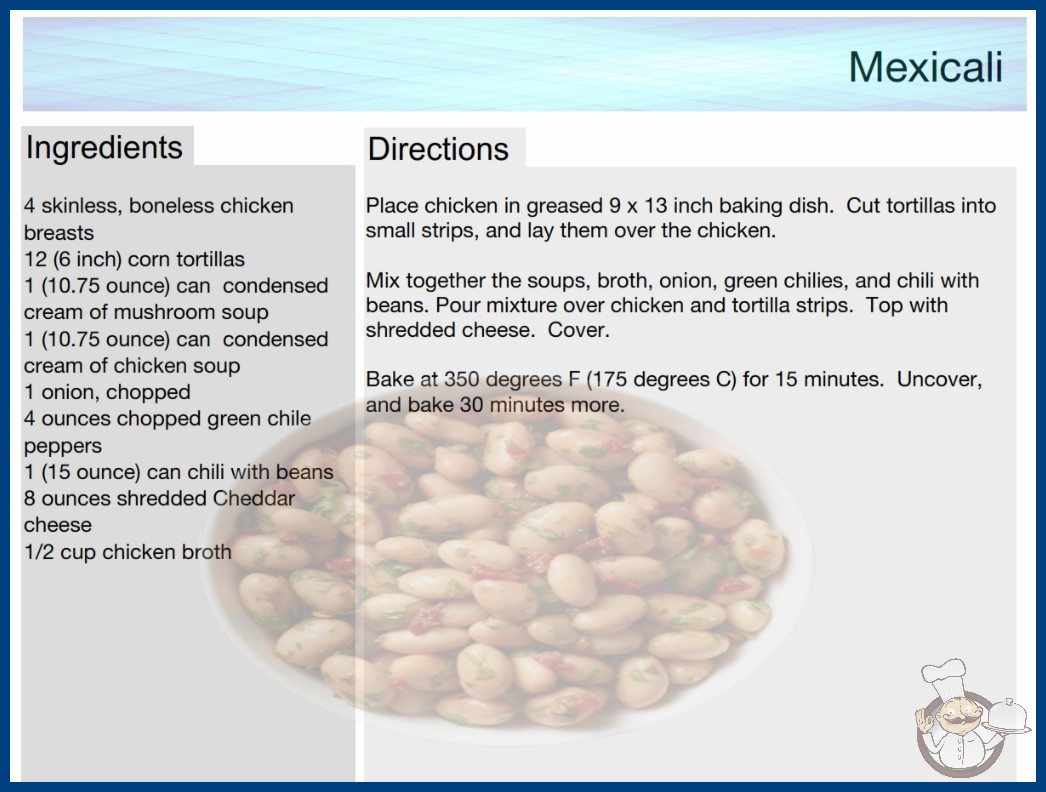 Mexicali

Ingredients

4 skinless, boneless chicken breasts
12 (6 inch) corn tortillas
1 (10.75 ounce) can condensed cream of mushroom soup
1 (10.75 ounce) can condensed cream of chicken soup
1 onion, chopped
4 ounces chopped green chile peppers
1 (15 ounce) can chili with beans
8 ounces shredded Cheddar cheese
1/2 cup chicken broth

Directions

Place chicken in greased 9 x 13 inch baking dish. Cut tortillas into small strips, and lay them over the chicken.

Mix together the soups, broth, onion, green chilies, and chili with beans. Pour mixture over chicken and tortilla strips. Top with shredded cheese. Cover.

Bake at 350 degrees F (175 degrees C) for 15 minutes. Uncover, and bake 30 minutes more.